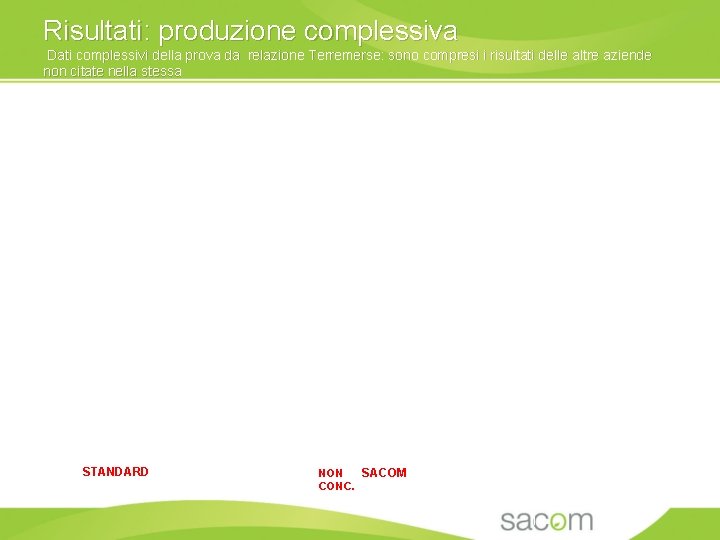 Risultati: produzione complessiva

Dati complessivi della prova da relazione Terremerse: sono compresi i risultati delle altre aziende non citate nella stessa

STANDARD

NON CONC.

SACOM

sacom